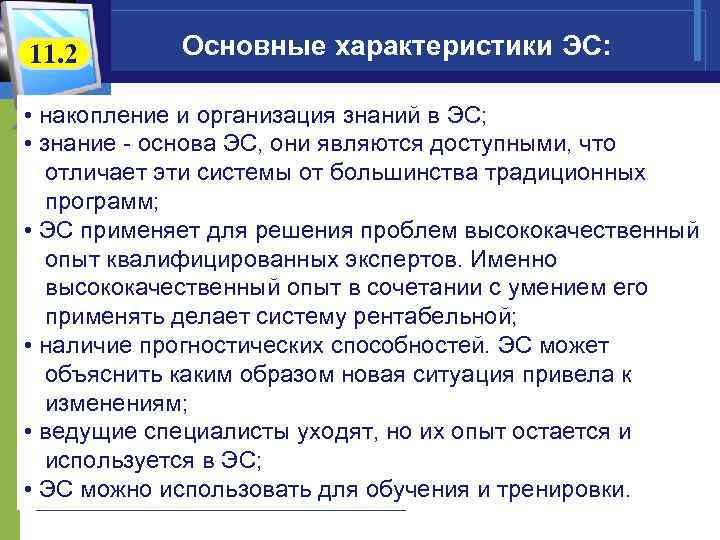 11.2

Основные характеристики ЭС:

• накопление и организация знаний в ЭС;
• знание - основа ЭС, они являются доступными, что отличает эти системы от большинства традиционных программ;
• ЭС применяет для решения проблем высококачественный опыт квалифицированных экспертов. Именно высококачественный опыт в сочетании с умением его применять делает систему рентабельной;
• наличие прогностических способностей. ЭС может объяснить каким образом новая ситуация привела к изменениям;
• ведущие специалисты уходят, но их опыт остается и используется в ЭС;
• ЭС можно использовать для обучения и тренировки.